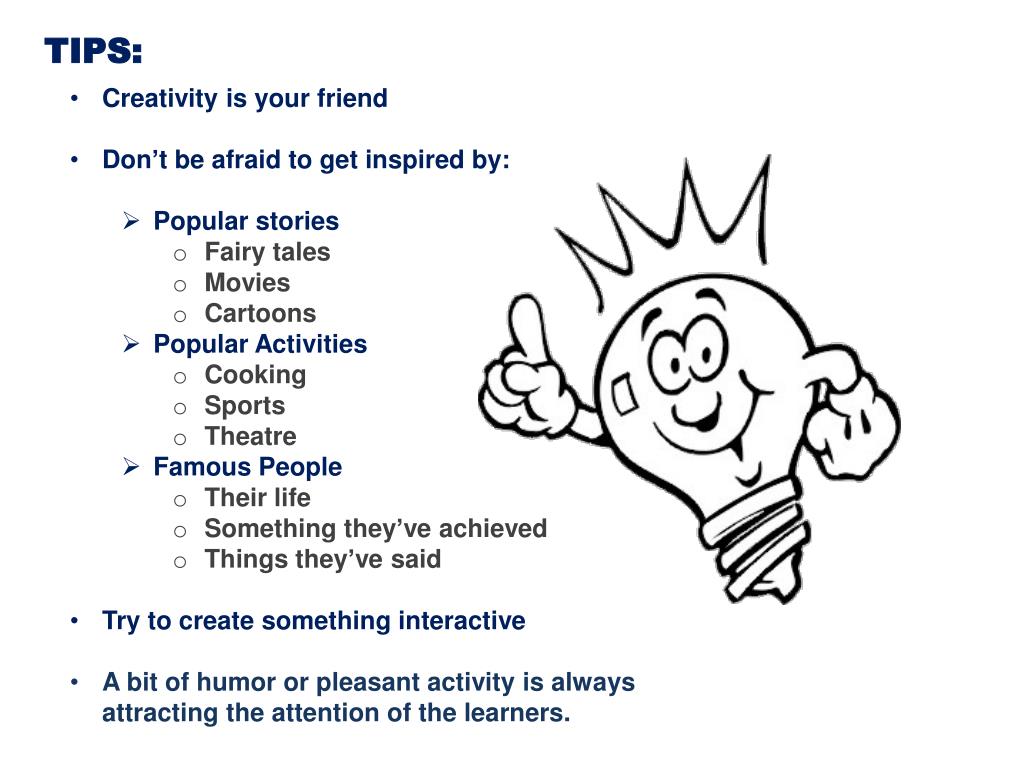 TIPS:

• Creativity is your friend

• Don’t be afraid to get inspired by:

➢ Popular stories
  o Fairy tales
  o Movies
  o Cartoons
➢ Popular Activities
  o Cooking
  o Sports
  o Theatre
➢ Famous People
  o Their life
  o Something they’ve achieved
  o Things they’ve said

• Try to create something interactive

• A bit of humor or pleasant activity is always attracting the attention of the learners.